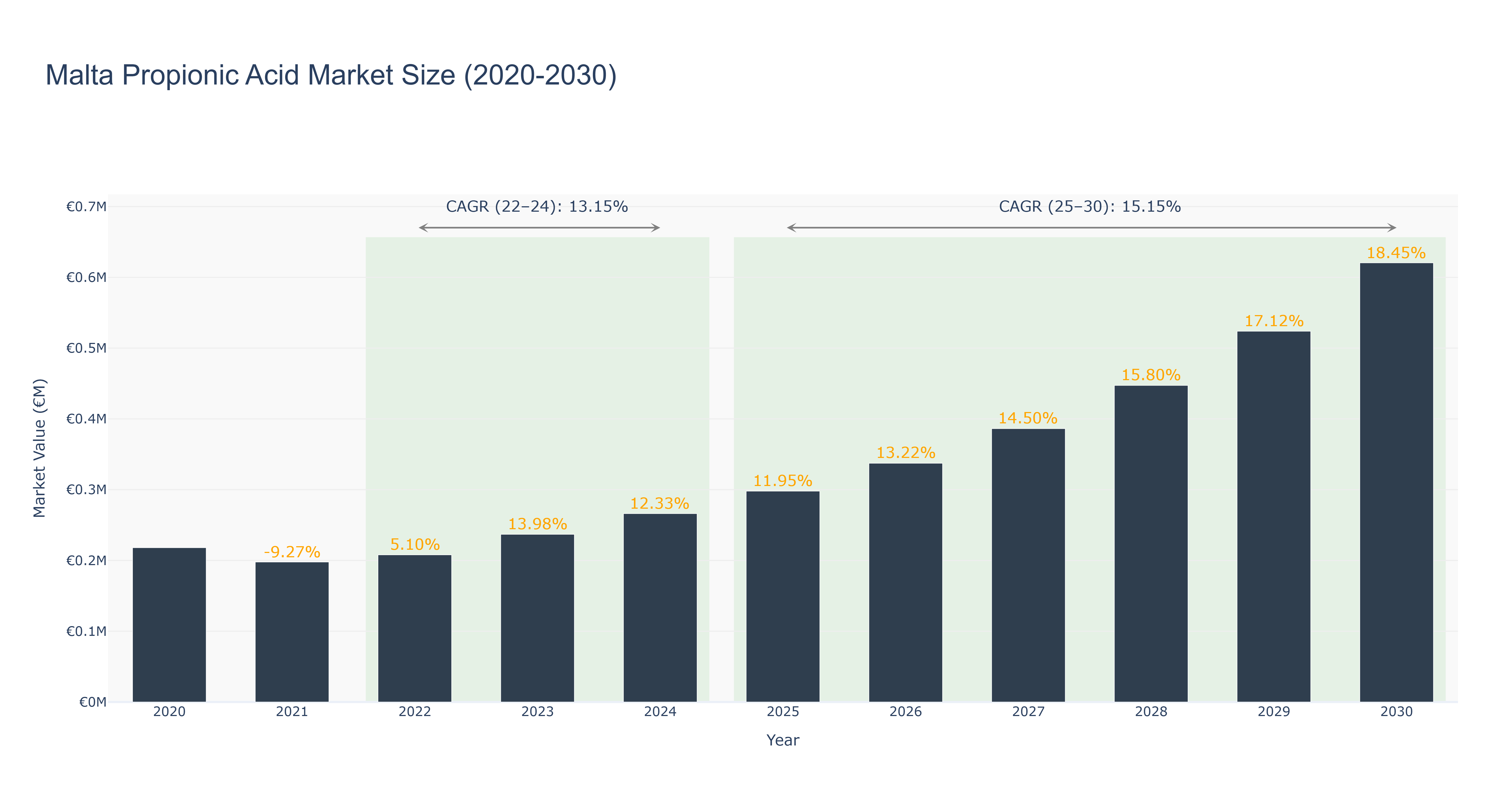 Malta Propionic Acid Market Size (2020-2030)

CAGR (22–24): 13.15%

CAGR (25–30): 15.15%

Market Value (€M)

€0.7M
€0.6M
€0.5M
€0.4M
€0.3M
€0.2M
€0.1M
€0M

-9.27%
5.10%
13.98%
12.33%
11.95%
13.22%
14.50%
15.80%
17.12%
18.45%

2020
2021
2022
2023
2024
2025
2026
2027
2028
2029
2030

Year